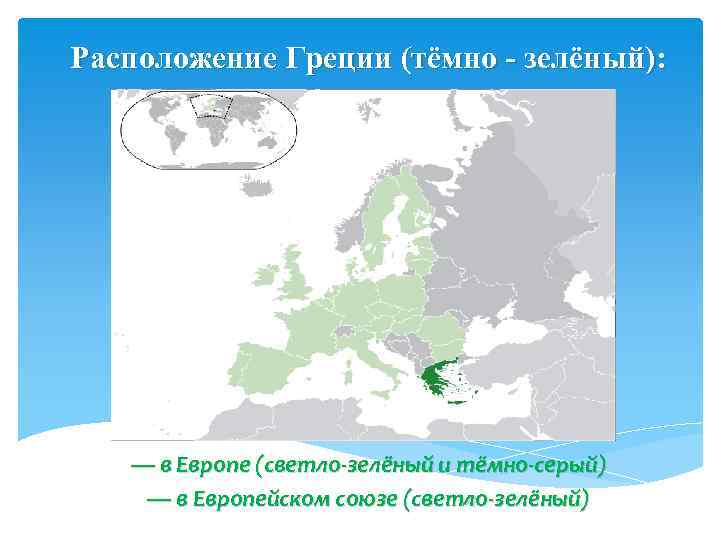 Расположение Греции (тёмно - зелёный):

— в Европе (светло-зелёный и тёмно-серый)
— в Европейском союзе (светло-зелёный)